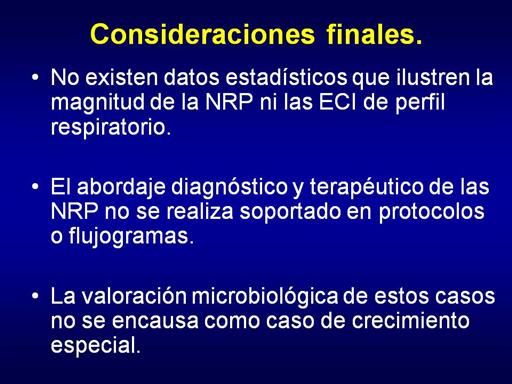 Consideraciones finales.

• No existen datos estadísticos que ilustren la magnitud de la NRP ni las ECI de perfil respiratorio.

• El abordaje diagnóstico y terapéutico de las NRP no se realiza soportado en protocolos o flujogramas.

• La valoración microbiológica de estos casos no se encausa como caso de crecimiento especial.